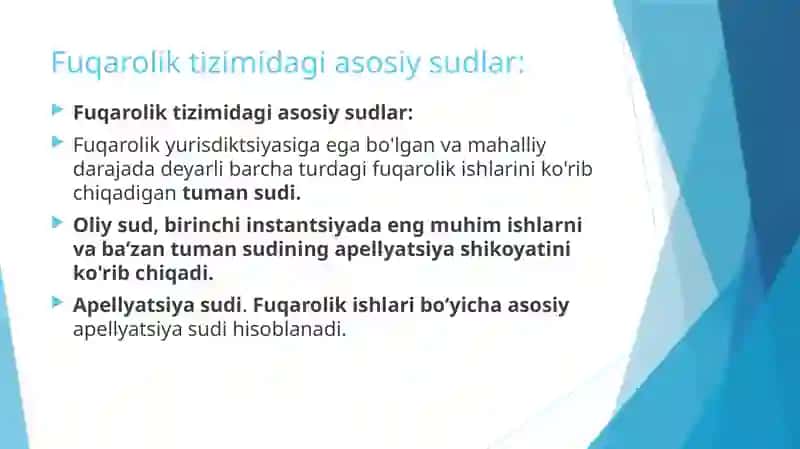 Fuqarolik tizimidagi asosiy sudlar:

Fuqarolik tizimidagi asosiy sudlar:

Fuqarolik yurisdiktsiyasiga ega bo'lgan va mahalliy darajada deyarli barcha turdagi fuqarolik ishlarini ko'rib chiqadigan tuman sudi.

Oliy sud, birinchi instantsiyada eng muhim ishlarni va ba'zan tuman sudining apellyatsiya shikoyatini ko'rib chiqadi.

Apellyatsiya sudi. Fuqarolik ishlari bo'yicha asosiy apellyatsiya sudi hisoblanadi.